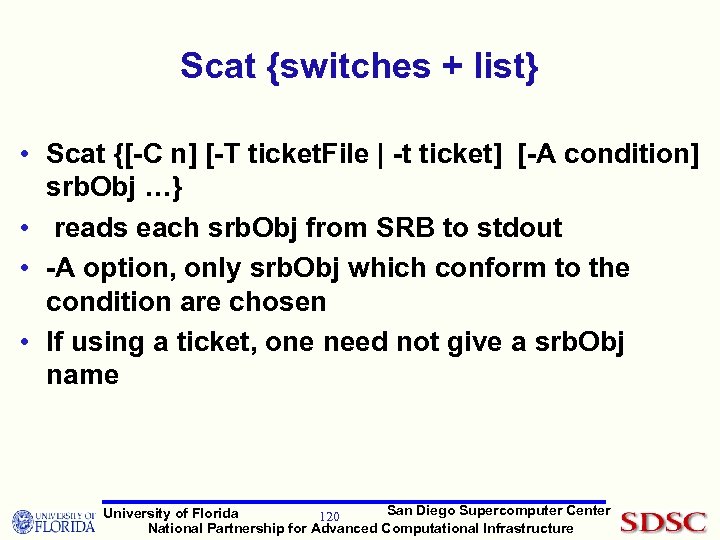 Scat {switches + list}

• Scat {[-C n] [-T ticketFile | -t ticket] [-A condition] srbObj …}
• reads each srbObj from SRB to stdout
• -A option, only srbObj which conform to the condition are chosen
• If using a ticket, one need not give a srbObj name

UNIVERSITY OF FLORIDA University of Florida 120 San Diego Supercomputer Center
National Partnership for Advanced Computational Infrastructure SDSC